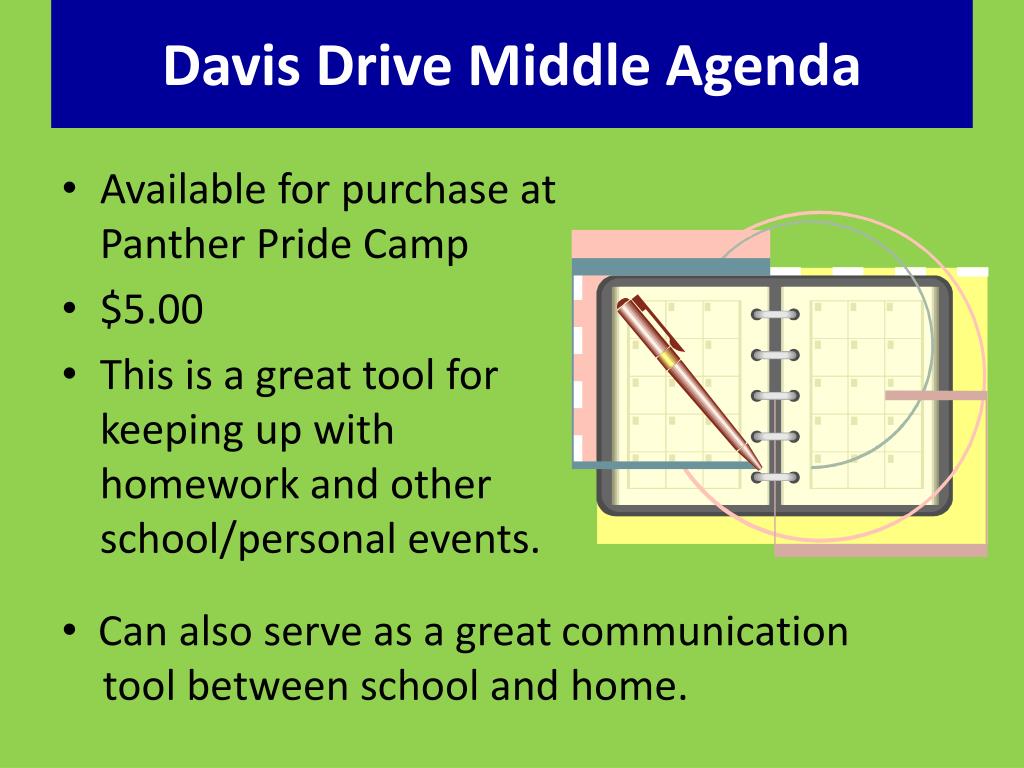 Davis Drive Middle Agenda

• Available for purchase at Panther Pride Camp
• \$5.00
• This is a great tool for keeping up with homework and other school/personal events.

• Can also serve as a great communication tool between school and home.